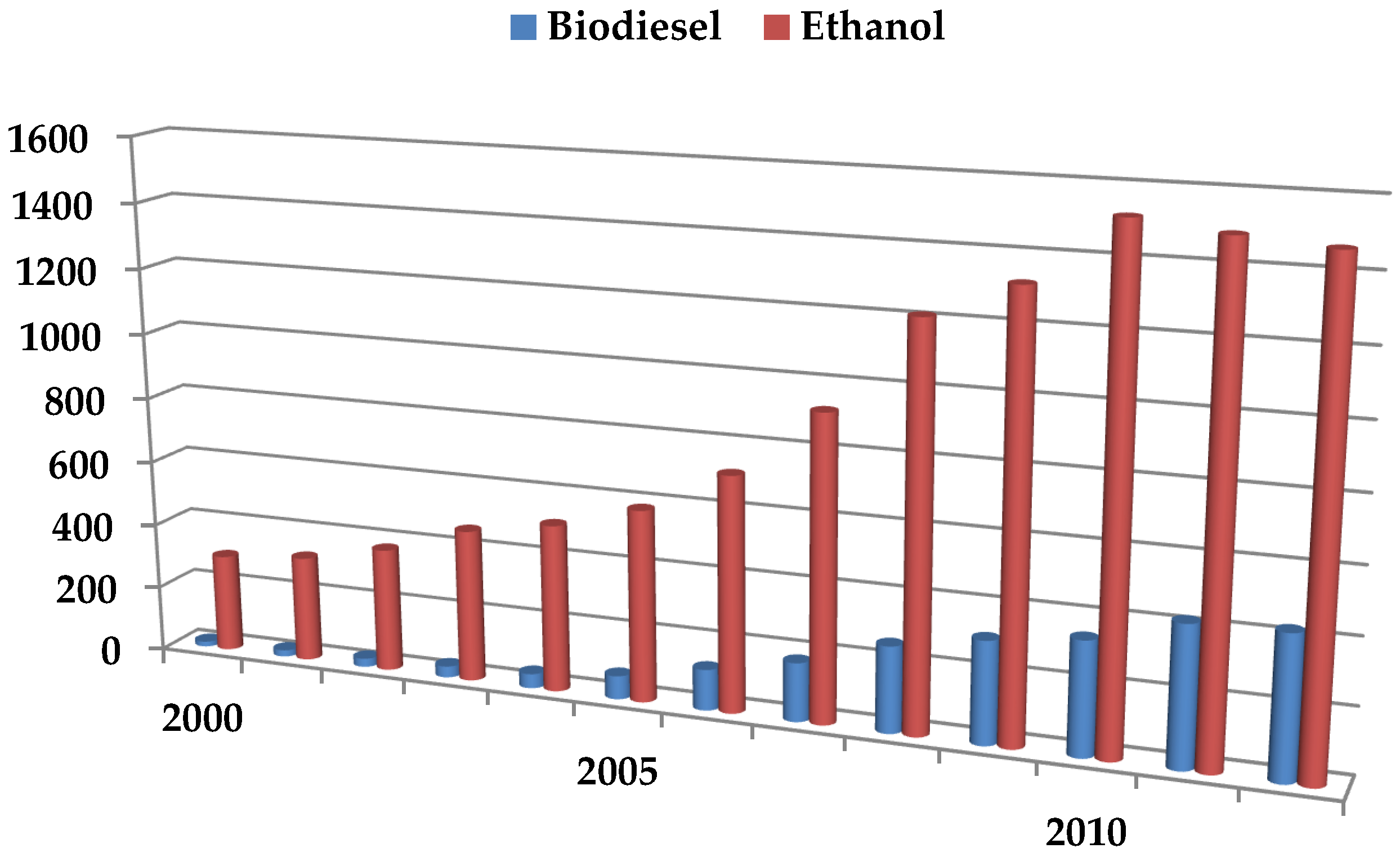 Biodiesel Ethanol

1600
1400
1200
1000
800
600
400
200
0

2000
2005
2010